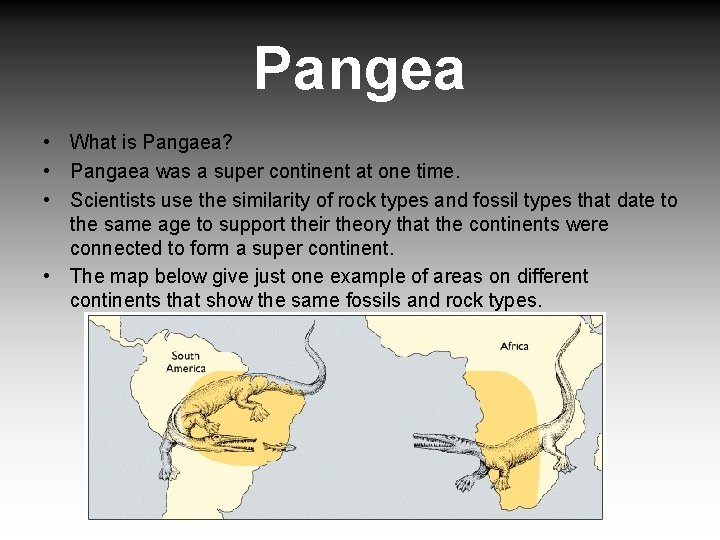 Pangea

• What is Pangaea?
• Pangaea was a super continent at one time.
• Scientists use the similarity of rock types and fossil types that date to the same age to support their theory that the continents were connected to form a super continent.
• The map below give just one example of areas on different continents that show the same fossils and rock types.

South America

Africa